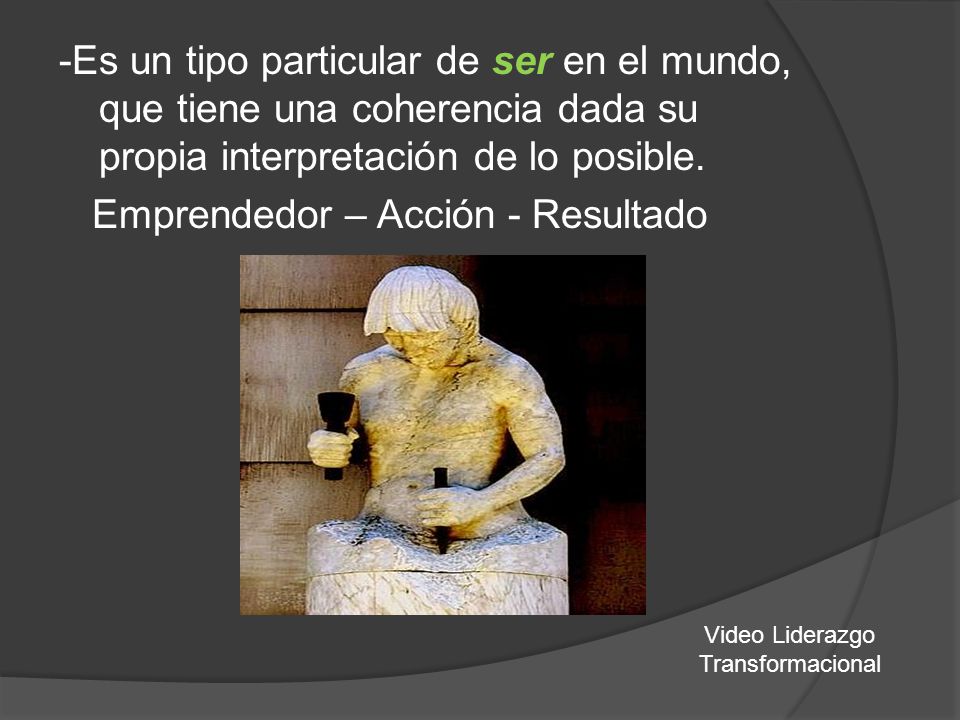 -Es un tipo particular de ser en el mundo, que tiene una coherencia dada su propia interpretación de lo posible.

Emprendedor – Acción - Resultado

Video Liderazgo Transformacional